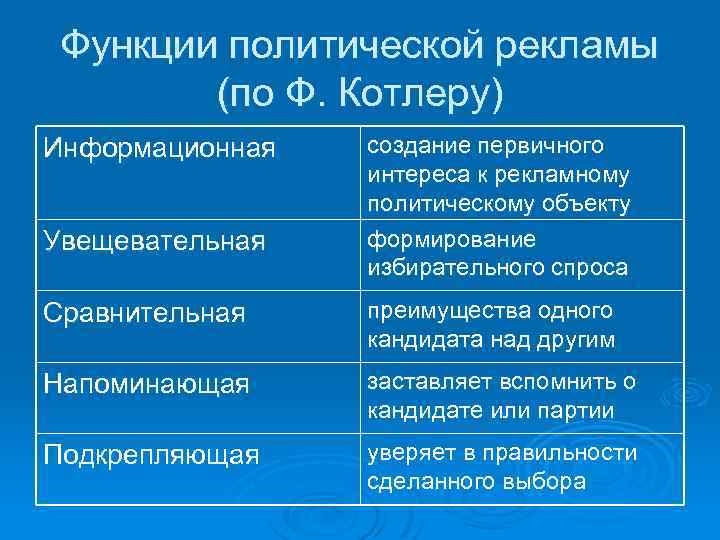 Функции политической рекламы (по Ф. Котлеру)

| Информационная | создание первичного интереса к рекламному политическому объекту |
|---|---|
| Увещевательная | формирование избирательного спроса |
| Сравнительная | преимущества одного кандидата над другим |
| Напоминающая | заставляет вспомнить о кандидате или партии |
| Подкрепляющая | уверяет в правильности сделанного выбора |